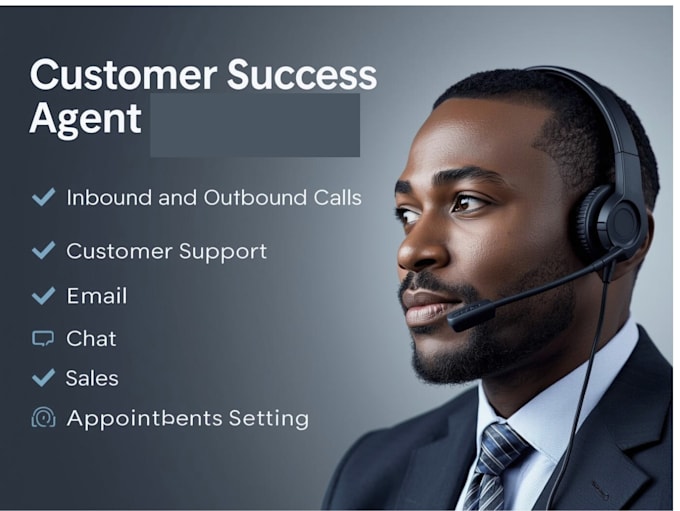 Customer Success Agent

Inbound and Outbound Calls

Customer Support

Email

Chat

Sales

Appointbents Setting